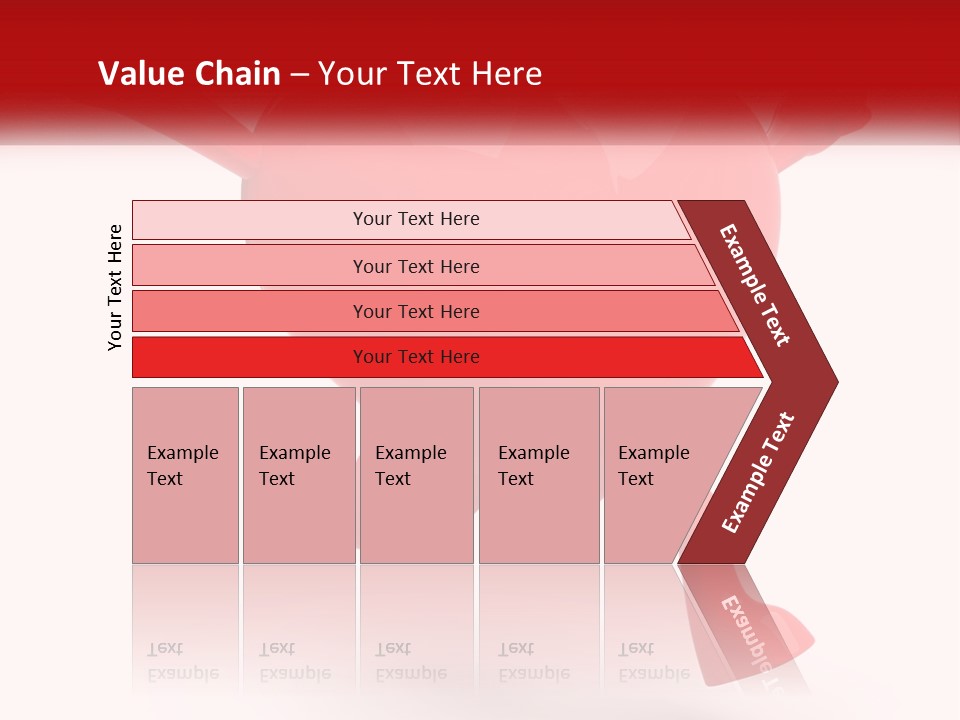 Value Chain – Your Text Here

Your Text Here

Your Text Here

Your Text Here

Your Text Here

Your Text Here

Example Text

Example Text

Example Text

Example Text

Example Text

Example Text

Example Text